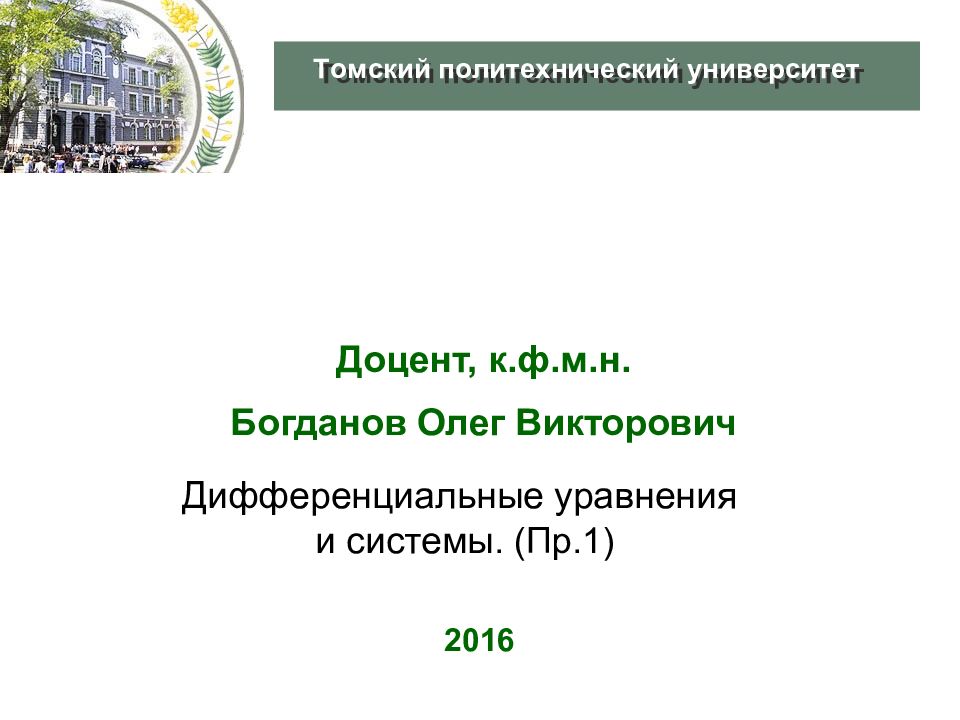 Томский политехнический университет

Доцент, к.ф.м.н.

Богданов Олег Викторович

Дифференциальные уравнения и системы. (Пр.1)

2016